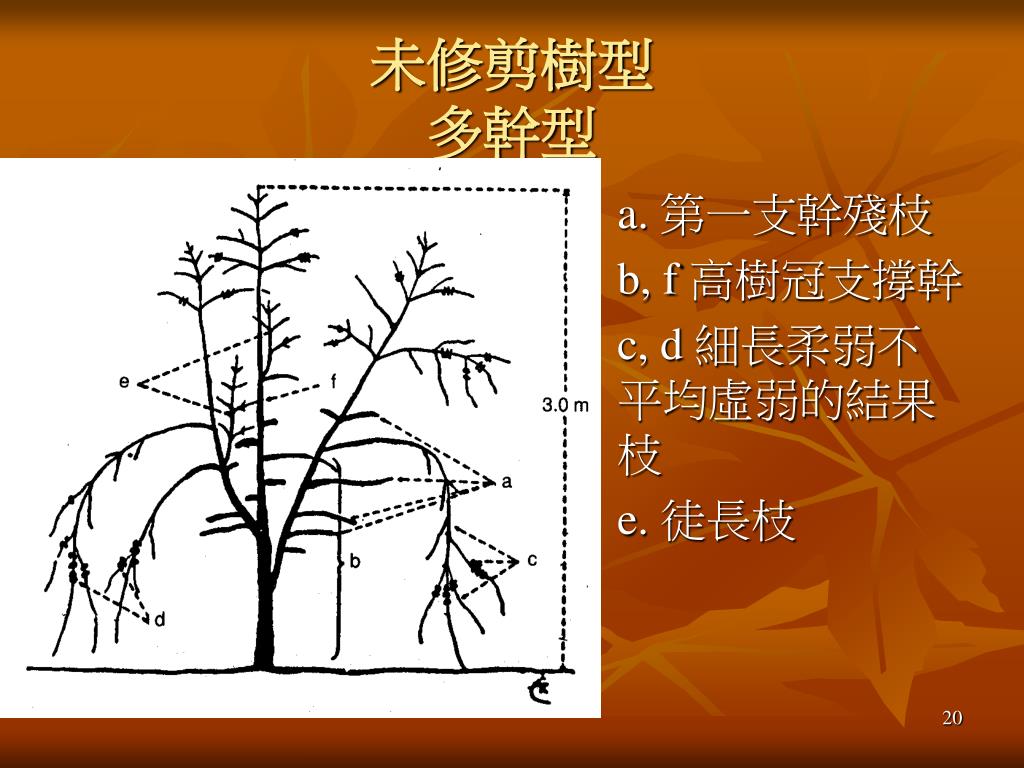 未修剪樹型
多幹型

e

f

3.0 m

a

b

c

d

a. 第一支幹殘枝

b, f 高樹冠支撐幹

c, d 細長柔弱不平均虛弱的結果枝

e. 徒長枝

20